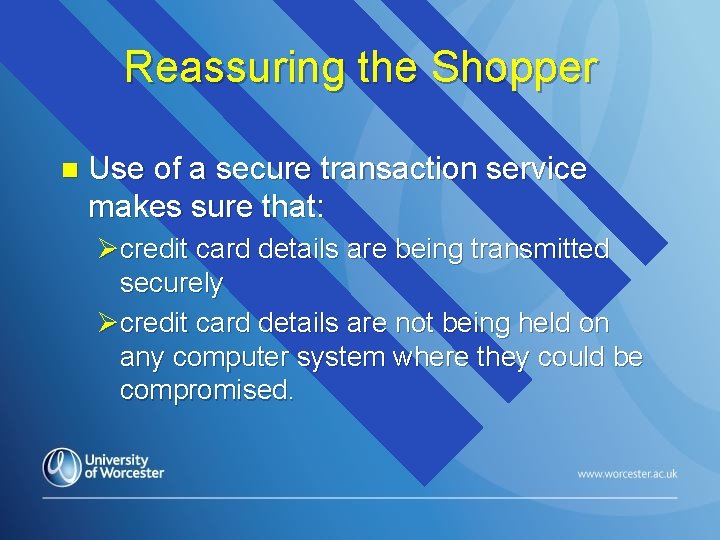 Reassuring the Shopper

Use of a secure transaction service makes sure that:

credit card details are being transmitted securely

credit card details are not being held on any computer system where they could be compromised.

University of Worcester

www.worcester.ac.uk